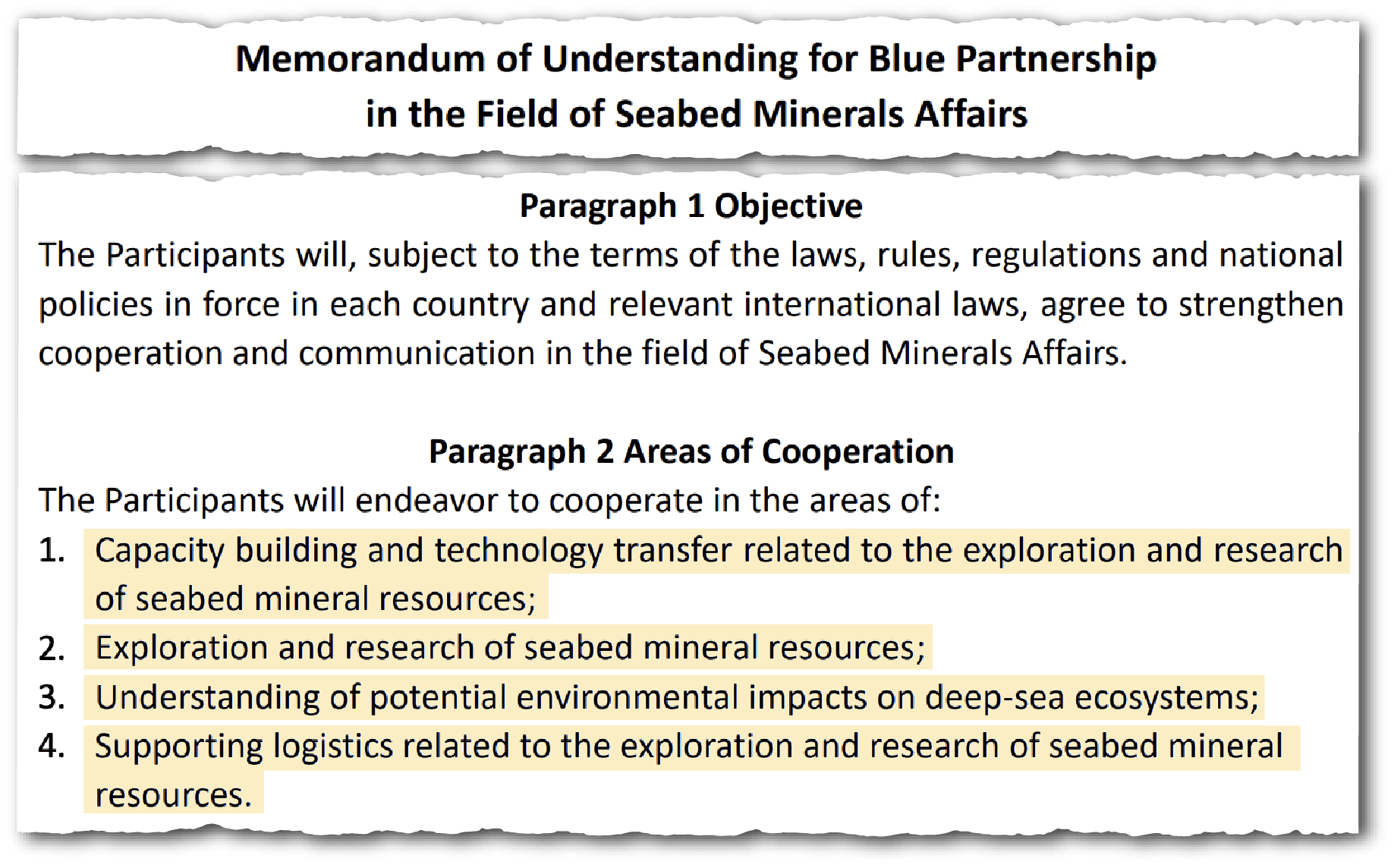 Memorandum of Understanding for Blue Partnership in the Field of Seabed Minerals Affairs

Paragraph 1 Objective

The Participants will, subject to the terms of the laws, rules, regulations and national policies in force in each country and relevant international laws, agree to strengthen cooperation and communication in the field of Seabed Minerals Affairs.

Paragraph 2 Areas of Cooperation

The Participants will endeavor to cooperate in the areas of:

1. Capacity building and technology transfer related to the exploration and research of seabed mineral resources;
2. Exploration and research of seabed mineral resources;
3. Understanding of potential environmental impacts on deep-sea ecosystems;
4. Supporting logistics related to the exploration and research of seabed mineral resources.